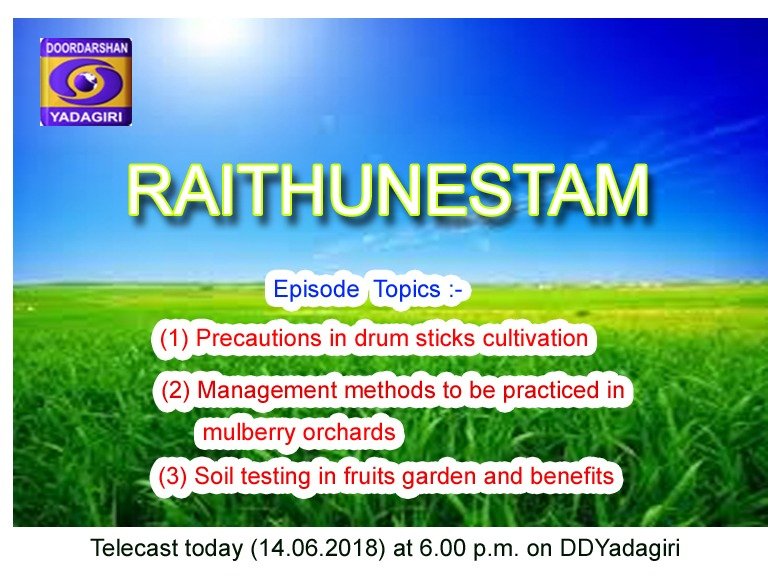 DOORDARSHAN
YADAGIRI

RAITHUNESTAM

Episode Topics :-

(1) Precautions in drum sticks cultivation

(2) Management methods to be practiced in mulberry orchards

(3) Soil testing in fruits garden and benefits

Telecast today (14.06.2018) at 6.00 p.m. on DDYadagiri